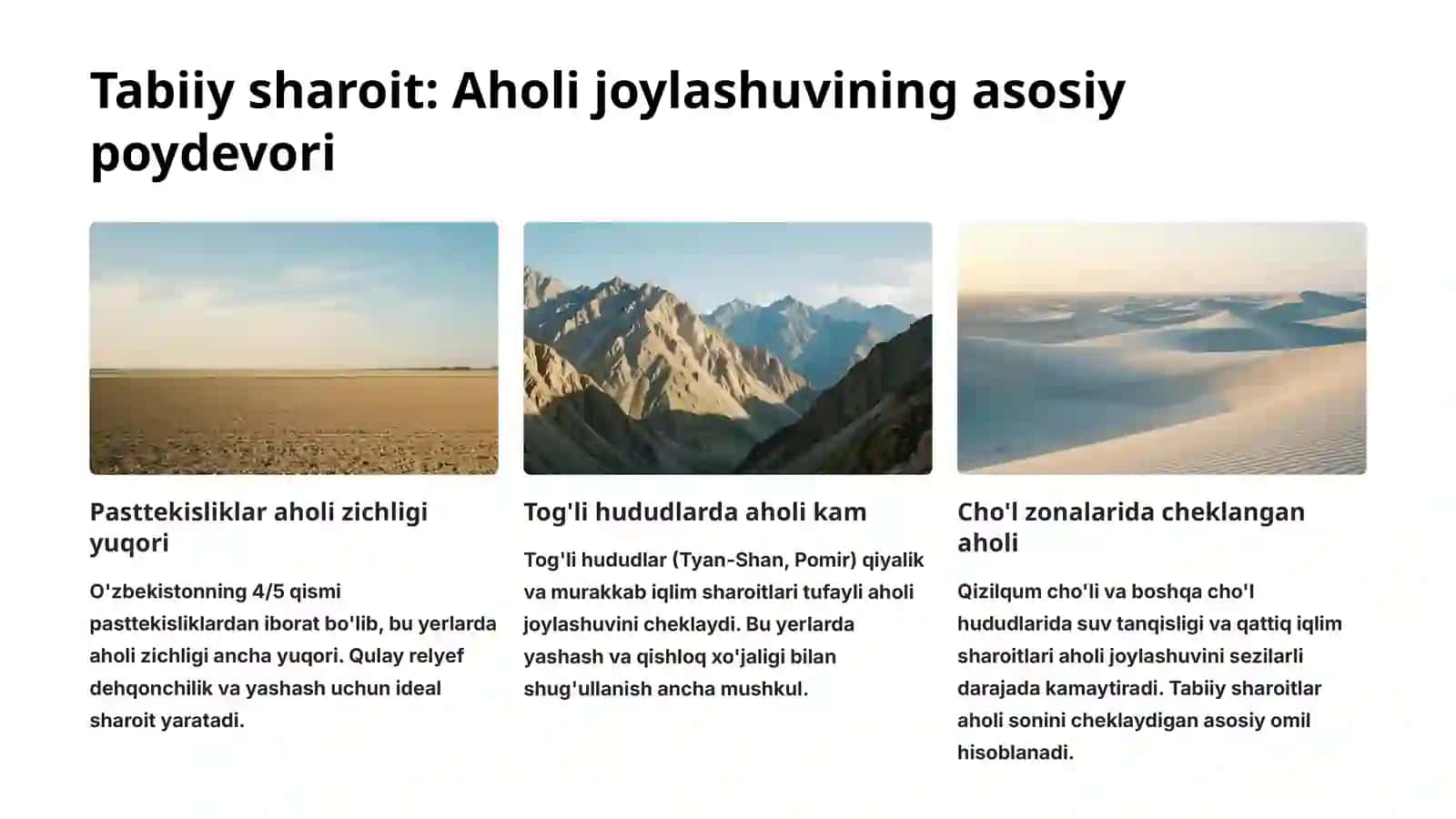 Tabiiy sharoit: Aholi joylashuvining asosiy poydevori

Pasttekisliklar aholi zichligi yuqori

O'zbekistonning 4/5 qismi pasttekisliklardan iborat bo'lib, bu yerlarda aholi zichligi ancha yuqori. Qulay relyef dehqonchilik va yashash uchun ideal sharoit yaratadi.

Tog'li hududlarda aholi kam

Tog'li hududlar (Tyan-Shan, Pomir) qiyalik va murakkab iqlim sharoitlari tufayli aholi joylashuvini cheklaydi. Bu yerlarda yashash va qishloq xo'jaligi bilan shug'ullanish ancha mushkul.

Cho'l zonalarida cheklangan aholi

Qizilqum cho'li va boshqa cho'l hududlarida suv tanqisligi va qattiq iqlim sharoitlari aholi joylashuvini sezilarli darajada kamaytiradi. Tabiiy sharoitlar aholi sonini cheklaydigan asosiy omil hisoblanadi.